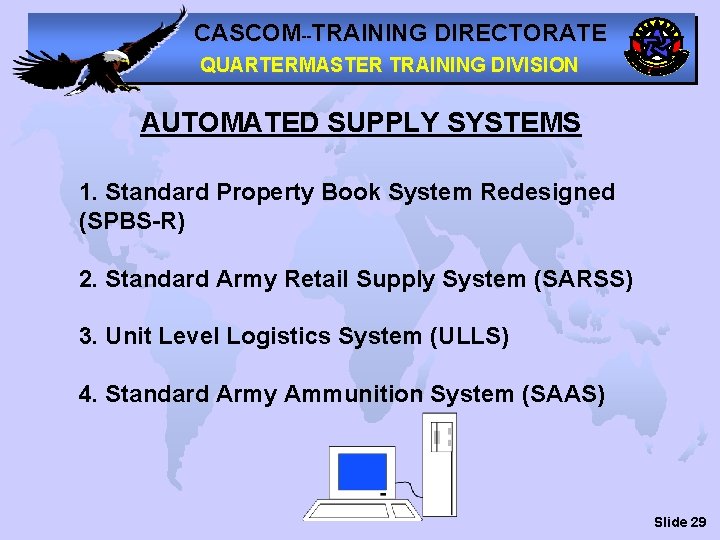 CASCOM--TRAINING DIRECTORATE
QUARTERMASTER TRAINING DIVISION

AUTOMATED SUPPLY SYSTEMS

1. Standard Property Book System Redesigned (SPBS-R)

2. Standard Army Retail Supply System (SARSS)

3. Unit Level Logistics System (ULLS)

4. Standard Army Ammunition System (SAAS)

Slide 29